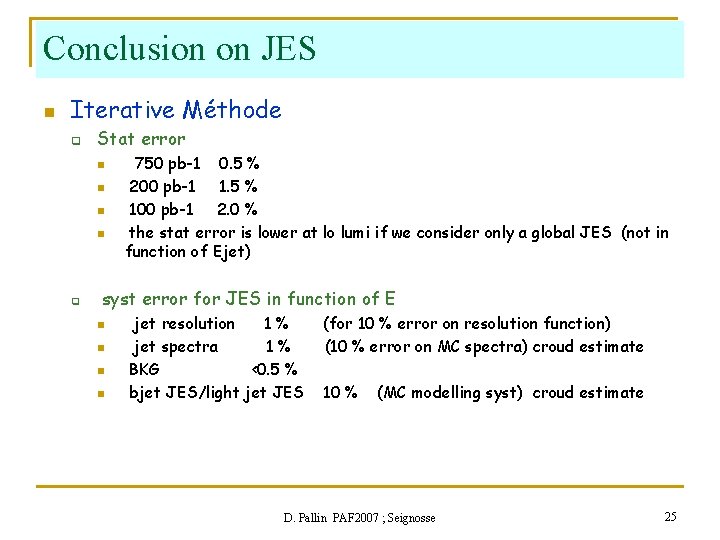 Conclusion on JES

Iterative Méthode

Stat error

750 pb-1 0.5 %

200 pb-1 1.5 %

100 pb-1 2.0 %

the stat error is lower at lo lumi if we consider only a global JES (not in function of Ejet)

syst error for JES in function of E

jet resolution 1 % (for 10 % error on resolution function)

jet spectra 1 % (10 % error on MC spectra) croud estimate

BKG <0.5 %

bjet JES/light jet JES 10 % (MC modelling syst) croud estimate

D. Pallin PAF2007 ; Seignosse

25